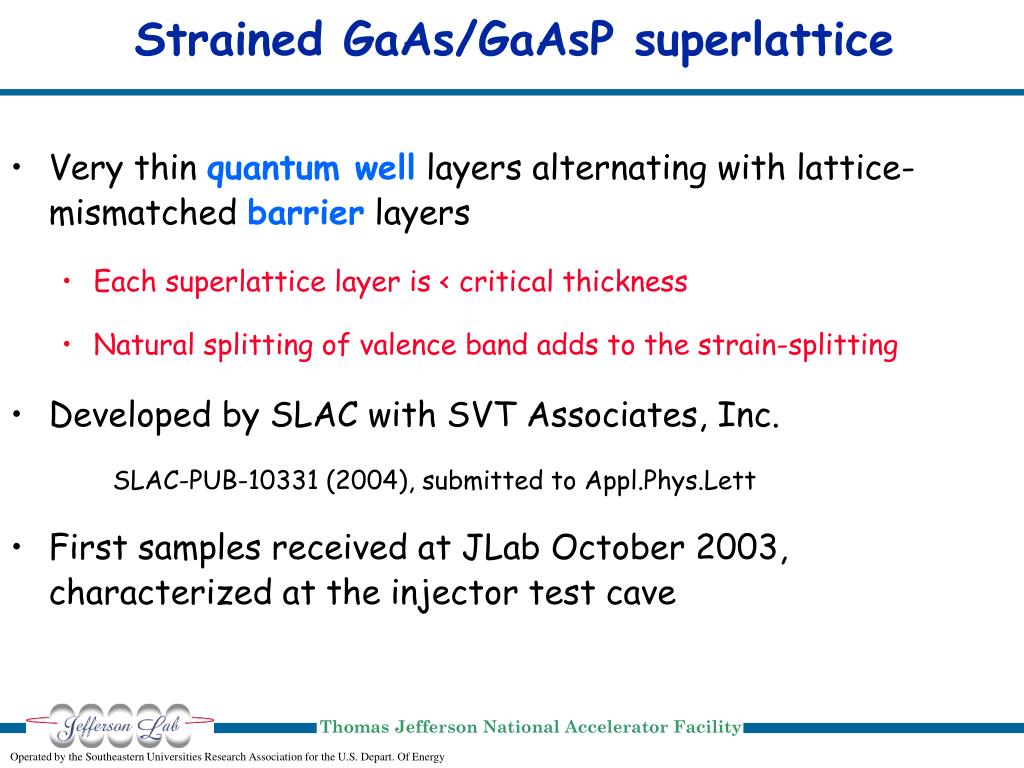 Strained GaAs/GaAsP superlattice

• Very thin quantum well layers alternating with lattice-mismatched barrier layers

• Each superlattice layer is < critical thickness

• Natural splitting of valence band adds to the strain-splitting

• Developed by SLAC with SVT Associates, Inc.

SLAC-PUB-10331 (2004), submitted to Appl.Phys.Lett

• First samples received at JLab October 2003, characterized at the injector test cave

Jefferson Lab

Thomas Jefferson National Accelerator Facility

Operated by the Southeastern Universities Research Association for the U.S. Depart. Of Energy